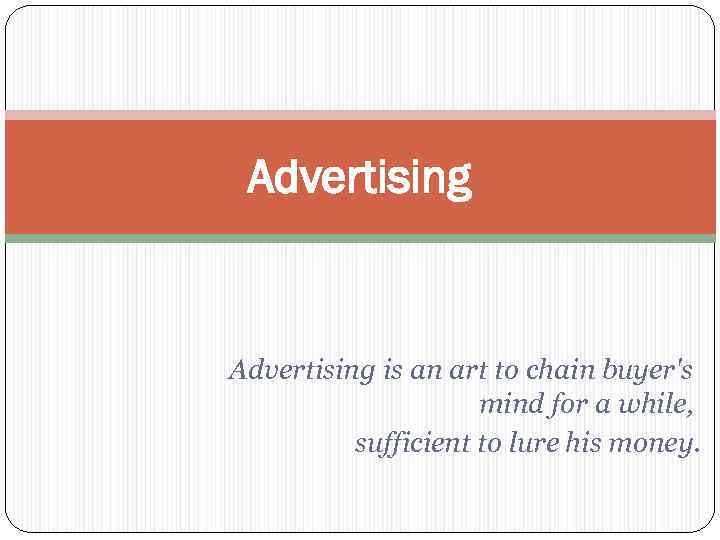 Advertising

Advertising is an art to chain buyer's mind for a while, sufficient to lure his money.